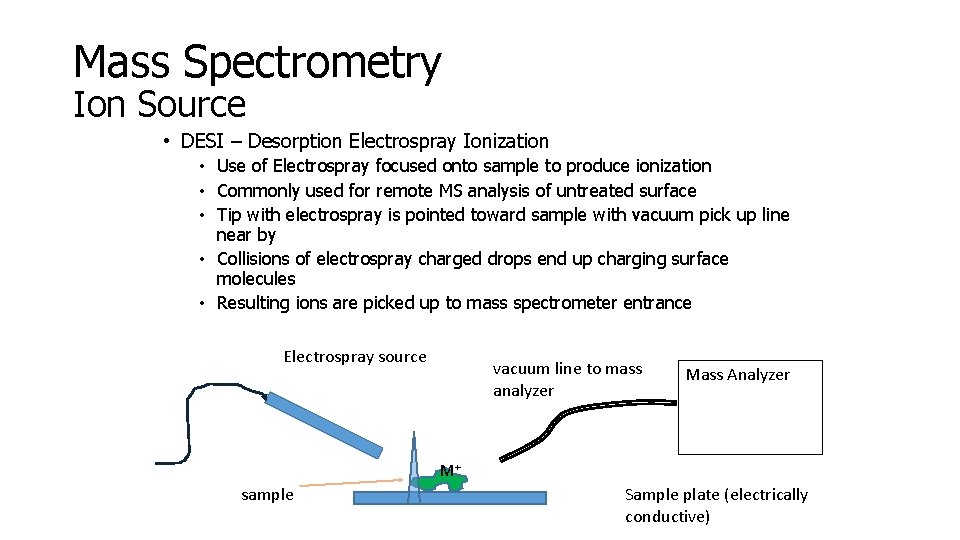 Mass Spectrometry
Ion Source

• DESI – Desorption Electrospray Ionization
• Use of Electrospray focused onto sample to produce ionization
• Commonly used for remote MS analysis of untreated surface
• Tip with electrospray is pointed toward sample with vacuum pick up line near by
• Collisions of electrospray charged drops end up charging surface molecules
• Resulting ions are picked up to mass spectrometer entrance

Electrospray source

vacuum line to mass analyzer

Mass Analyzer

$M^+$

sample

Sample plate (electrically conductive)